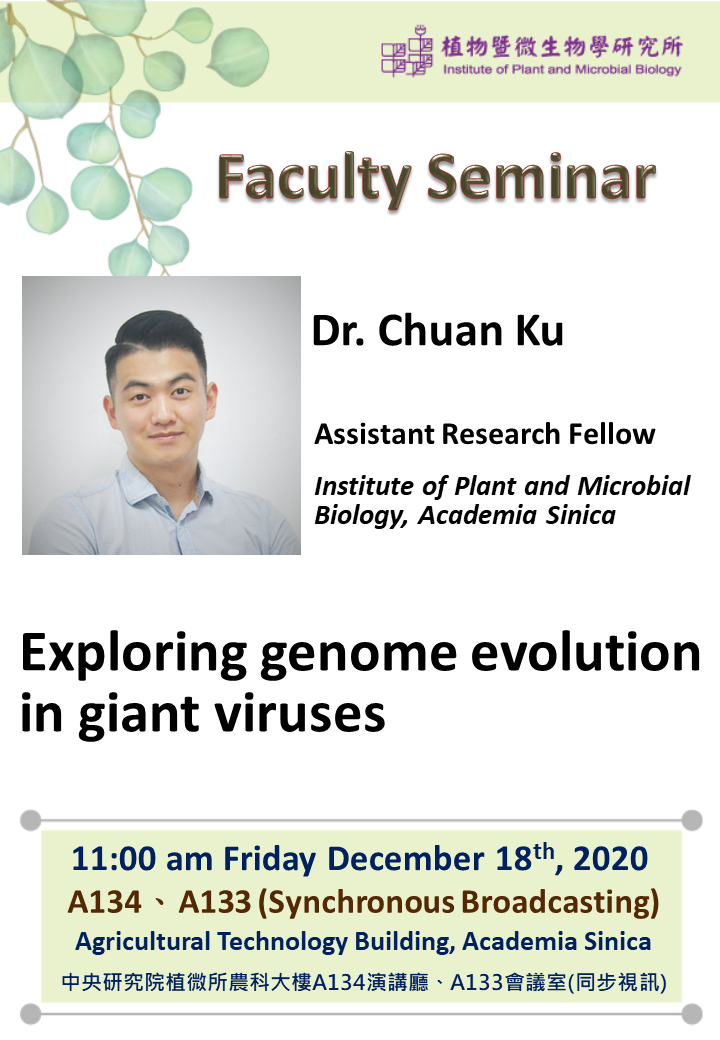 植物暨微生物學研究所
Institute of Plant and Microbial Biology

Faculty Seminar

Dr. Chuan Ku

Assistant Research Fellow

Institute of Plant and Microbial Biology, Academia Sinica

Exploring genome evolution in giant viruses

11:00 am Friday December 18$^{th}$, 2020
A134 、 A133 (Synchronous Broadcasting)
Agricultural Technology Building, Academia Sinica
中央研究院植微所農科大樓A134演講廳、A133會議室(同步視訊)